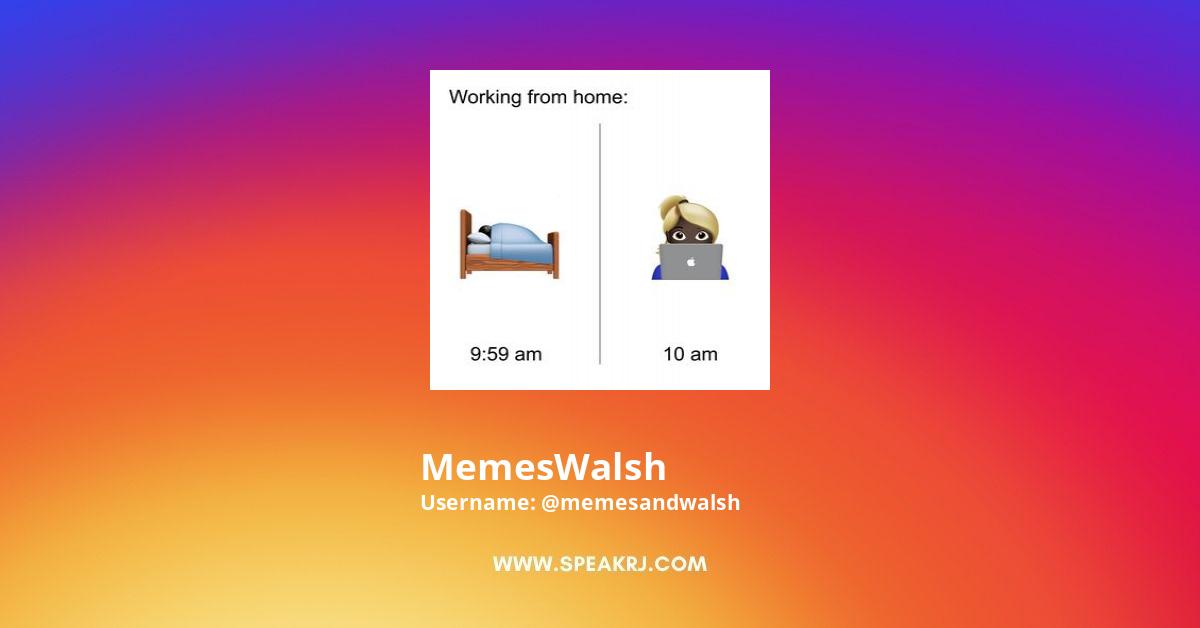 Working from home:

9:59 am

10 am

MemesWalsh
Username: @memesandwalsh

WWW.SPEAKRJ.COM